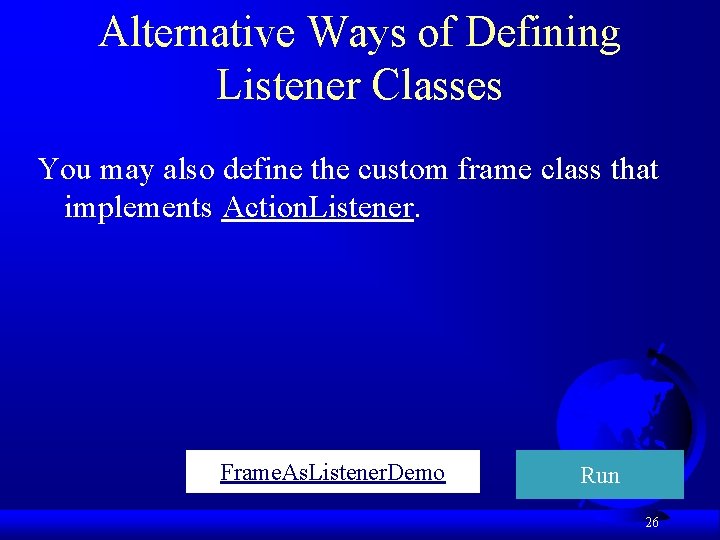 Alternative Ways of Defining Listener Classes

You may also define the custom frame class that implements ActionListener.

FrameAsListenerDemo

Run

26